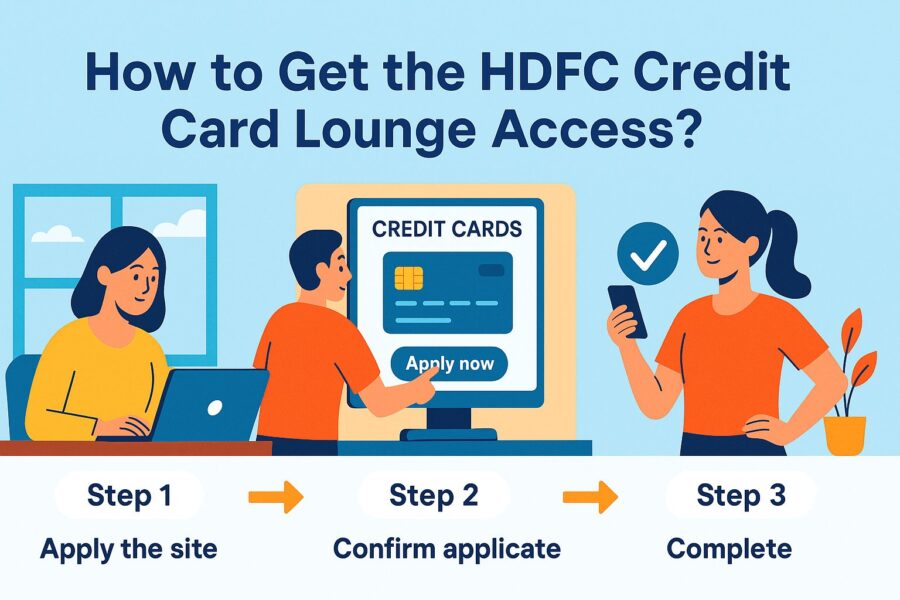 How to Get the HDFC Credit Card Lounge Access?

CREDIT CARDS

Apply now

Step 1

Apply the site

Step 2

Confirm applicate

Step 3

Complete